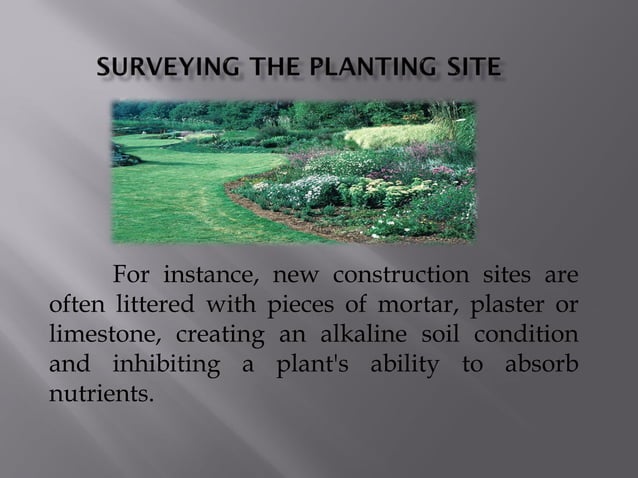 SURVEYING THE PLANTING SITE

For instance, new construction sites are often littered with pieces of mortar, plaster or limestone, creating an alkaline soil condition and inhibiting a plant's ability to absorb nutrients.